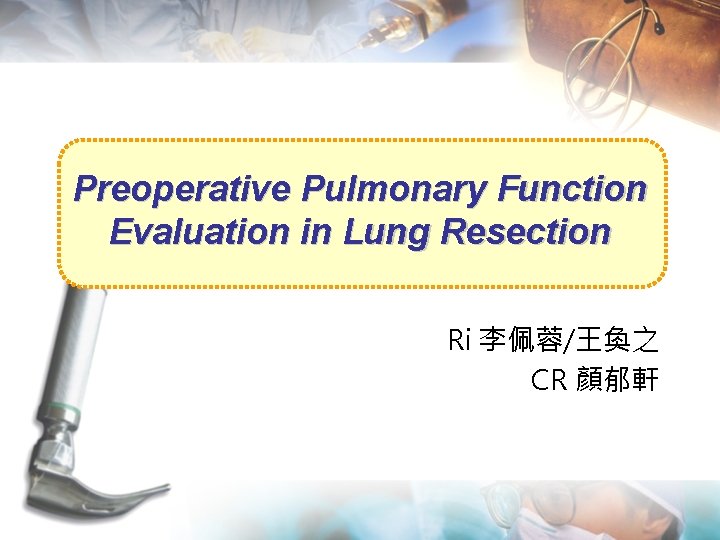 Preoperative Pulmonary Function Evaluation in Lung Resection

Ri 李佩蓉/王奐之
CR 顏郁軒